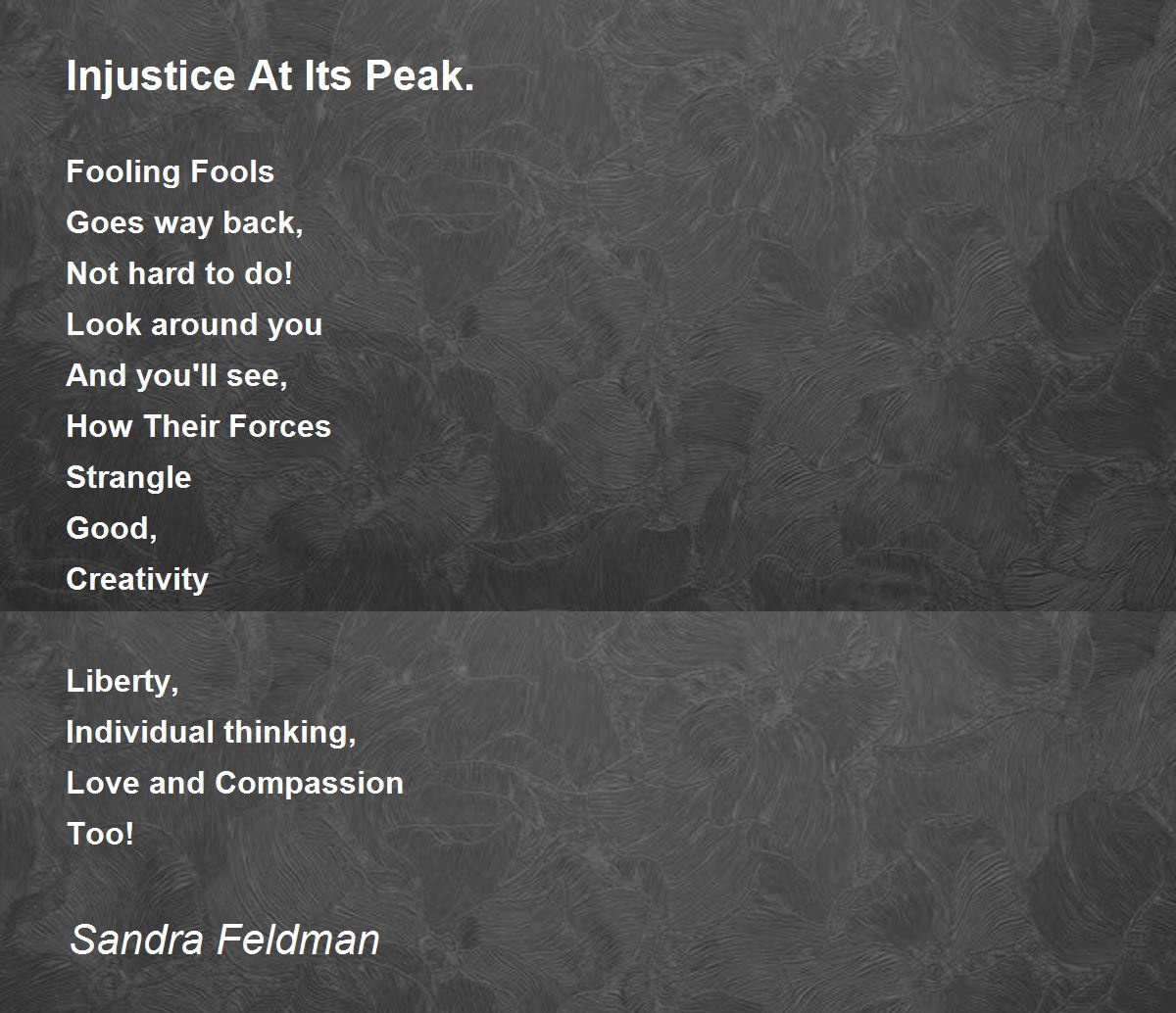 Injustice At Its Peak.

Fooling Fools
Goes way back,
Not hard to do!
Look around you
And you'll see,
How Their Forces
Strangle
Good,
Creativity

Liberty,
Individual thinking,
Love and Compassion
Too!

Sandra Feldman